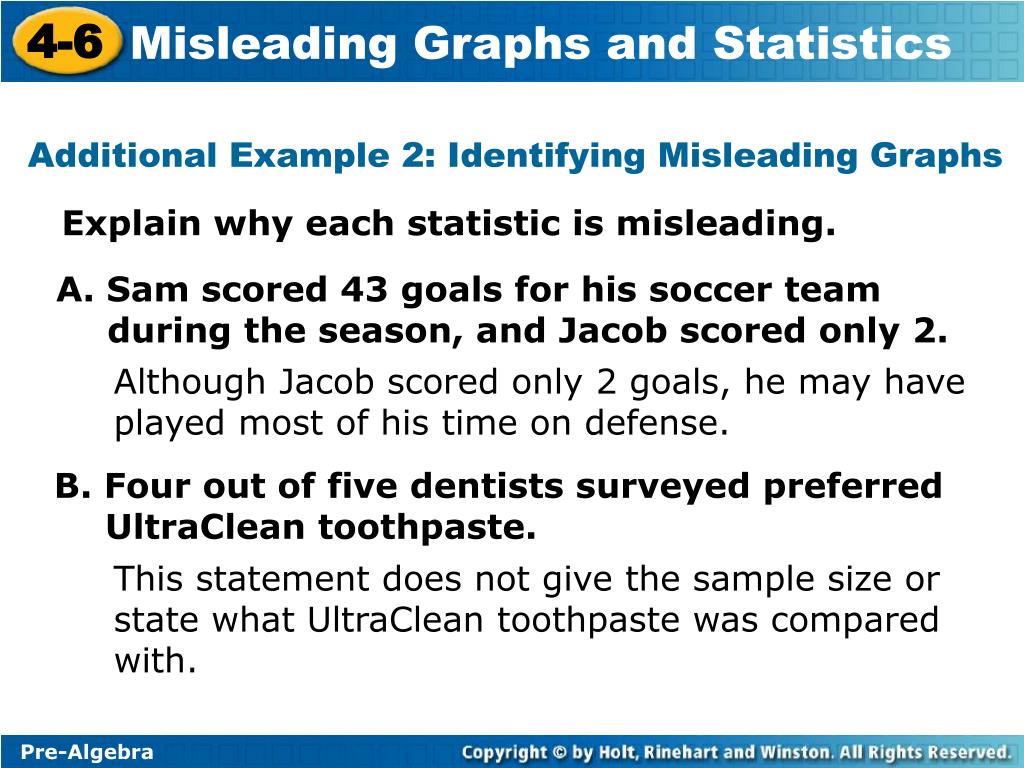 4-6 Misleading Graphs and Statistics

Additional Example 2: Identifying Misleading Graphs

Explain why each statistic is misleading.

A. Sam scored 43 goals for his soccer team during the season, and Jacob scored only 2.

Although Jacob scored only 2 goals, he may have played most of his time on defense.

B. Four out of five dentists surveyed preferred UltraClean toothpaste.

This statement does not give the sample size or state what UltraClean toothpaste was compared with.

Pre-Algebra

Copyright © by Holt, Rinehart and Winston. All Rights Reserved.